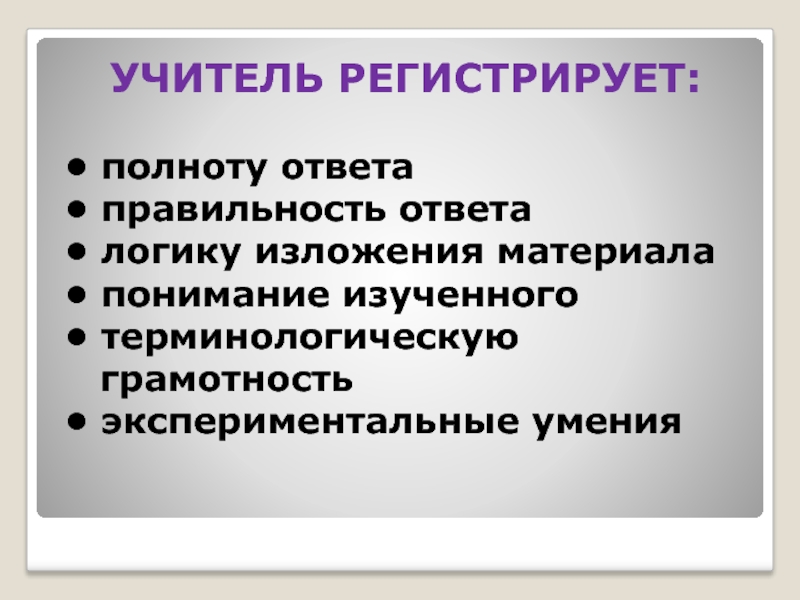 УЧИТЕЛЬ РЕГИСТРИРУЕТ:

• полноту ответа
• правильность ответа
• логику изложения материала
• понимание изученного
• терминологическую грамотность
• экспериментальные умения